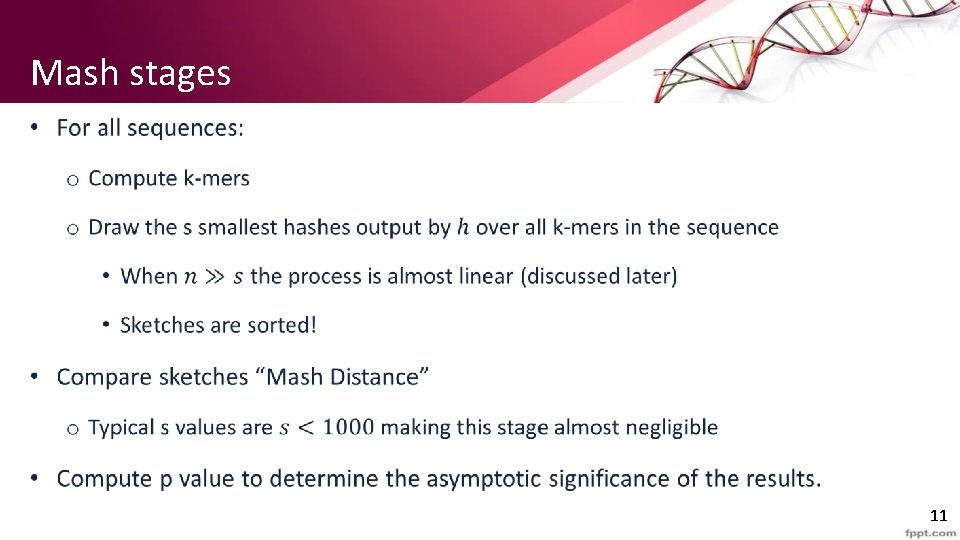 Mash stages

• For all sequences:

o Compute k-mers

o Draw the s smallest hashes output by $h$ over all k-mers in the sequence

• When $n \gg s$ the process is almost linear (discussed later)

• Sketches are sorted!

• Compare sketches “Mash Distance”

o Typical s values are $s < 1000$ making this stage almost negligible

• Compute p value to determine the asymptotic significance of the results.

11

fppt.com